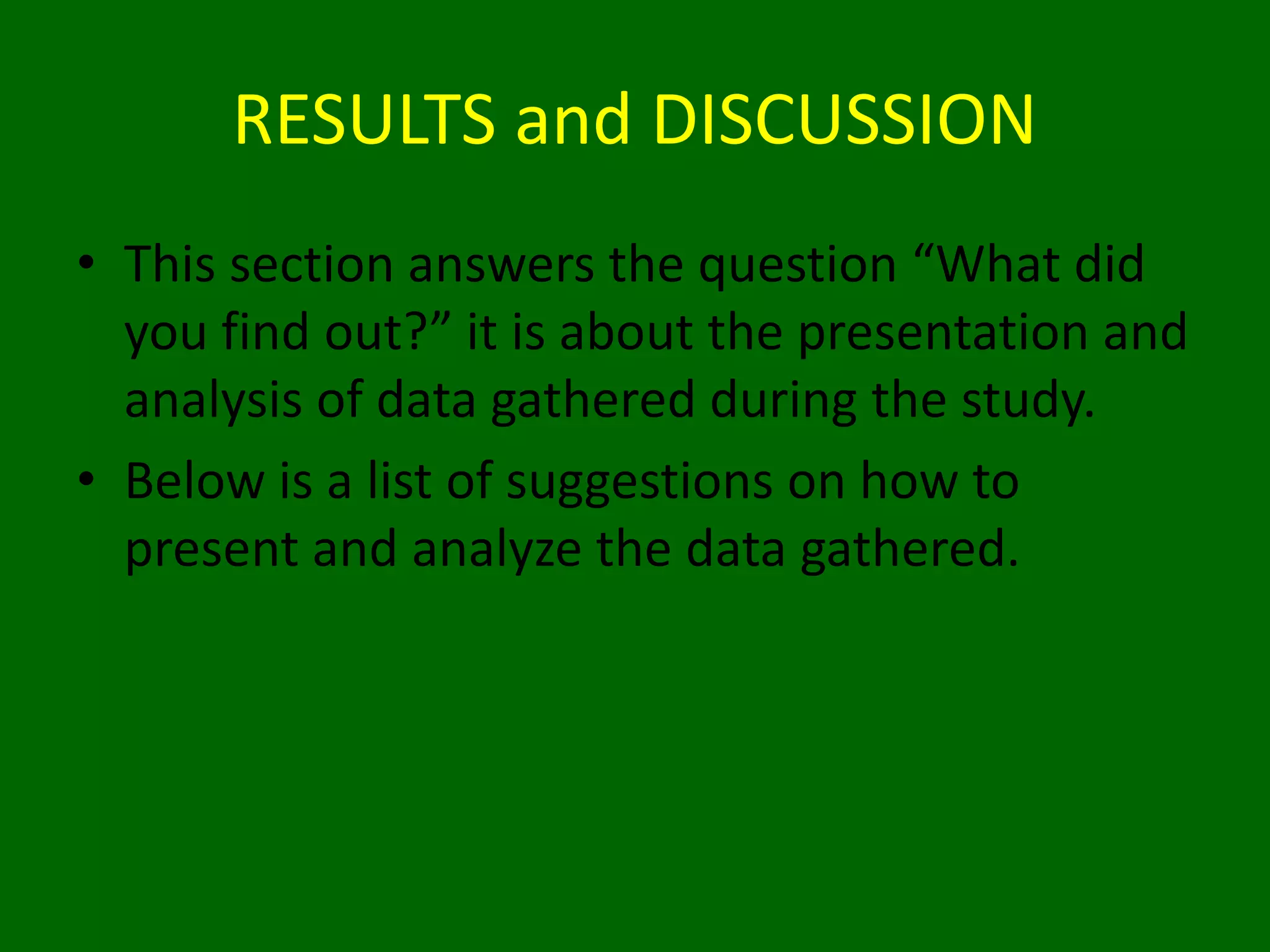 RESULTS and DISCUSSION

• This section answers the question “What did you find out?” it is about the presentation and analysis of data gathered during the study.

• Below is a list of suggestions on how to present and analyze the data gathered.